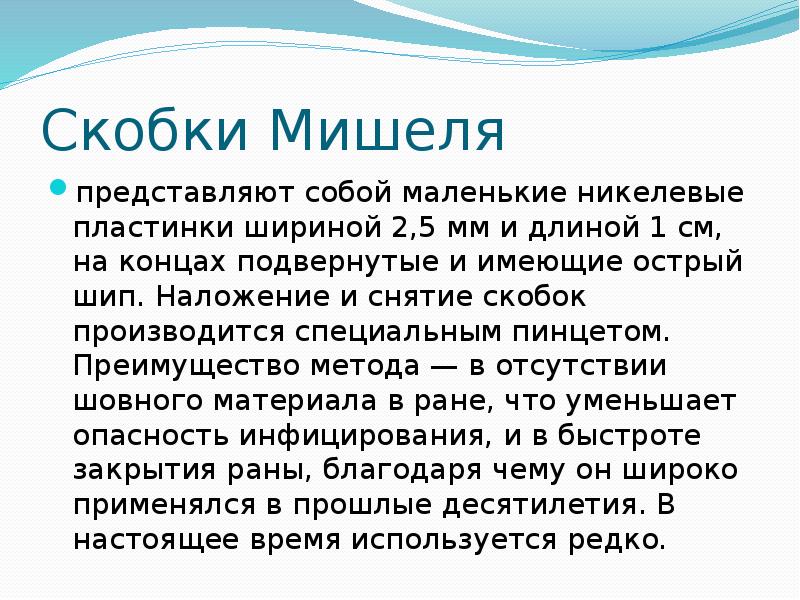 Скобки Мишеля

представляют собой маленькие никелевые пластинки шириной 2,5 мм и длиной 1 см, на концах подвернутые и имеющие острый шип. Наложение и снятие скобок производится специальным пинцетом. Преимущество метода — в отсутствии шовного материала в ране, что уменьшает опасность инфицирования, и в быстроте закрытия раны, благодаря чему он широко применялся в прошлые десятилетия. В настоящее время используется редко.